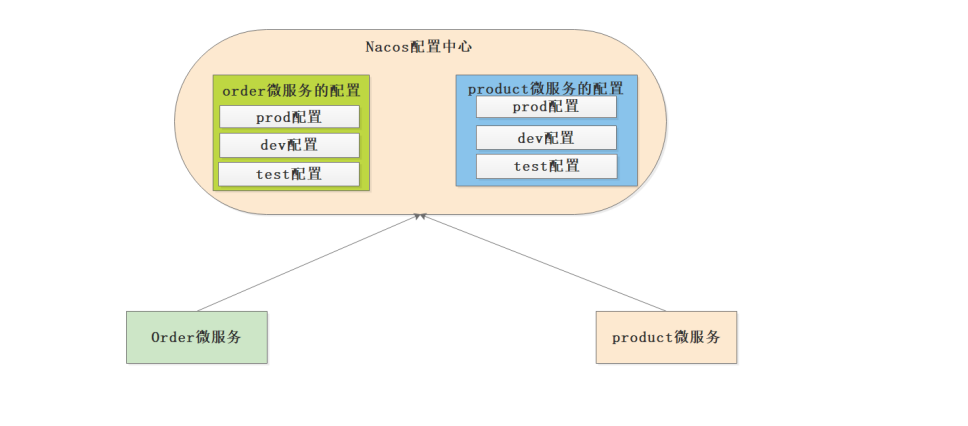 Nacos配置中心

order微服务的配置

prod配置

dev配置

test配置

product微服务的配置

prod配置

dev配置

test配置

Order微服务

product微服务